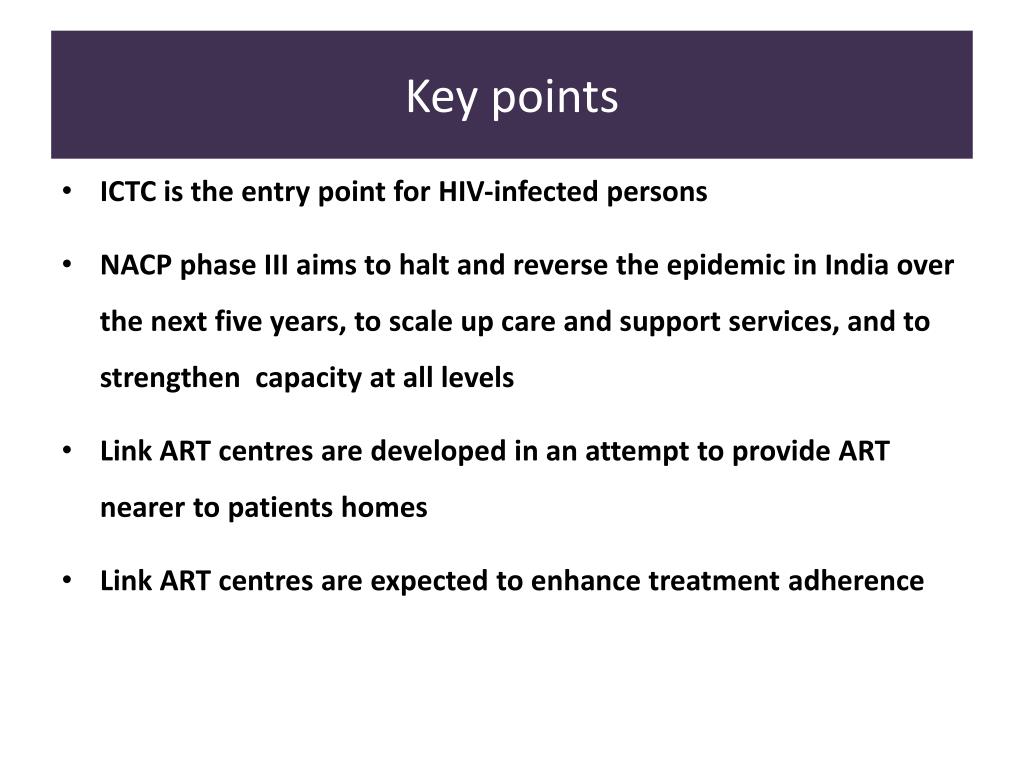 Key points

• ICTC is the entry point for HIV-infected persons

• NACP phase III aims to halt and reverse the epidemic in India over the next five years, to scale up care and support services, and to strengthen capacity at all levels

• Link ART centres are developed in an attempt to provide ART nearer to patients homes

• Link ART centres are expected to enhance treatment adherence